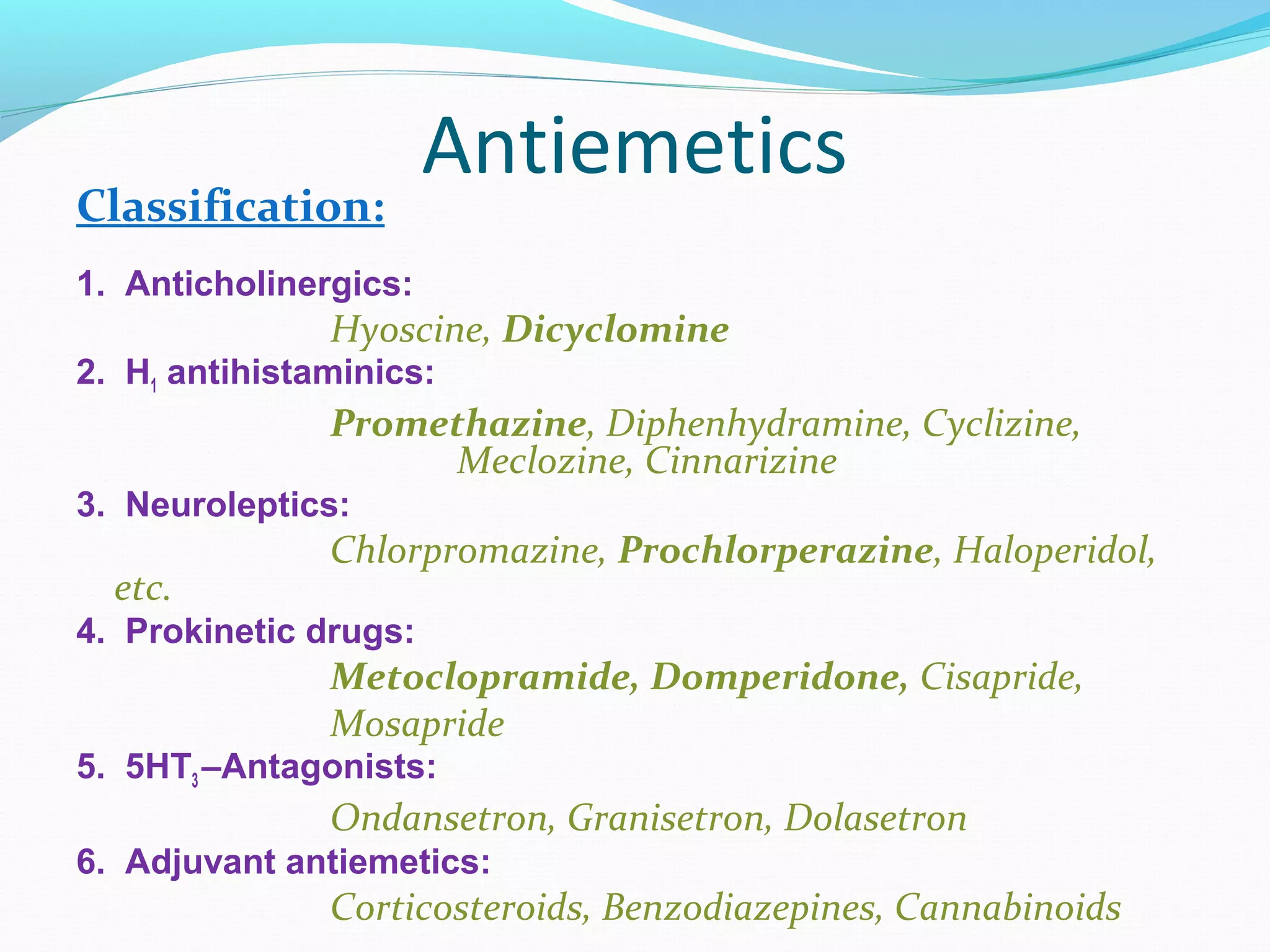 Antiemetics

Classification:

1. Anticholinergics:
Hyoscine, Dicyclomine
2. $H_1$ antihistaminics:
Promethazine, Diphenhydramine, Cyclizine, Meclozine, Cinnarizine
3. Neuroleptics:
Chlorpromazine, Prochlorperazine, Haloperidol, etc.
4. Prokinetic drugs:
Metoclopramide, Domperidone, Cisapride, Mosapride
5. $5HT_3$–Antagonists:
Ondansetron, Granisetron, Dolasetron
6. Adjuvant antiemetics:
Corticosteroids, Benzodiazepines, Cannabinoids